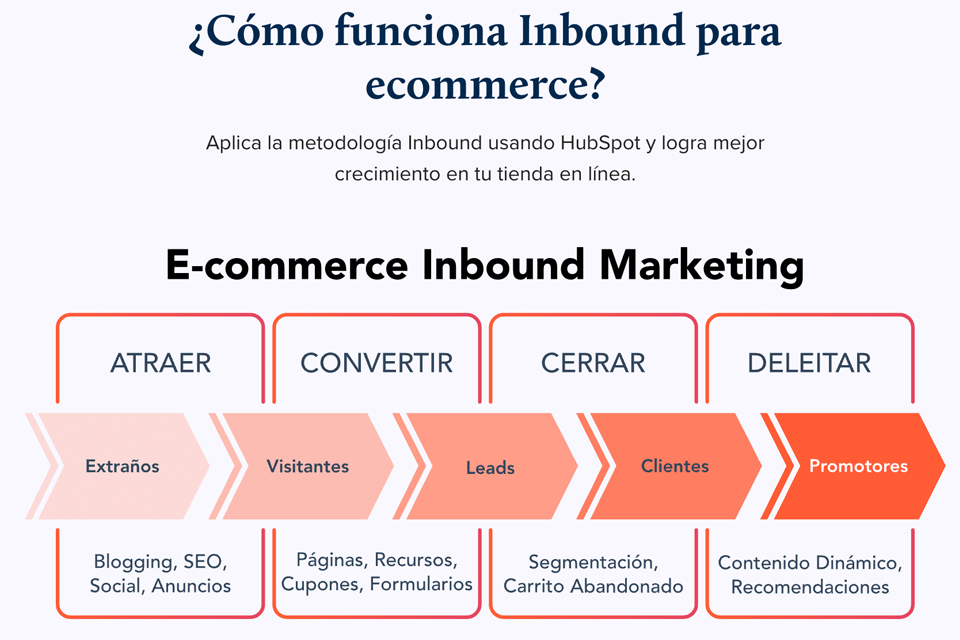 ¿Cómo funciona Inbound para ecommerce?

Aplica la metodología Inbound usando HubSpot y logra mejor crecimiento en tu tienda en línea.

E-commerce Inbound Marketing

ATRAER

CONVERTIR

CERRAR

DELEITAR

Extraños

Visitantes

Leads

Clientes

Promotores

Blogging, SEO, Social, Anuncios

Páginas, Recursos, Cupones, Formularios

Segmentación, Carrito Abandonado

Contenido Dinámico, Recomendaciones